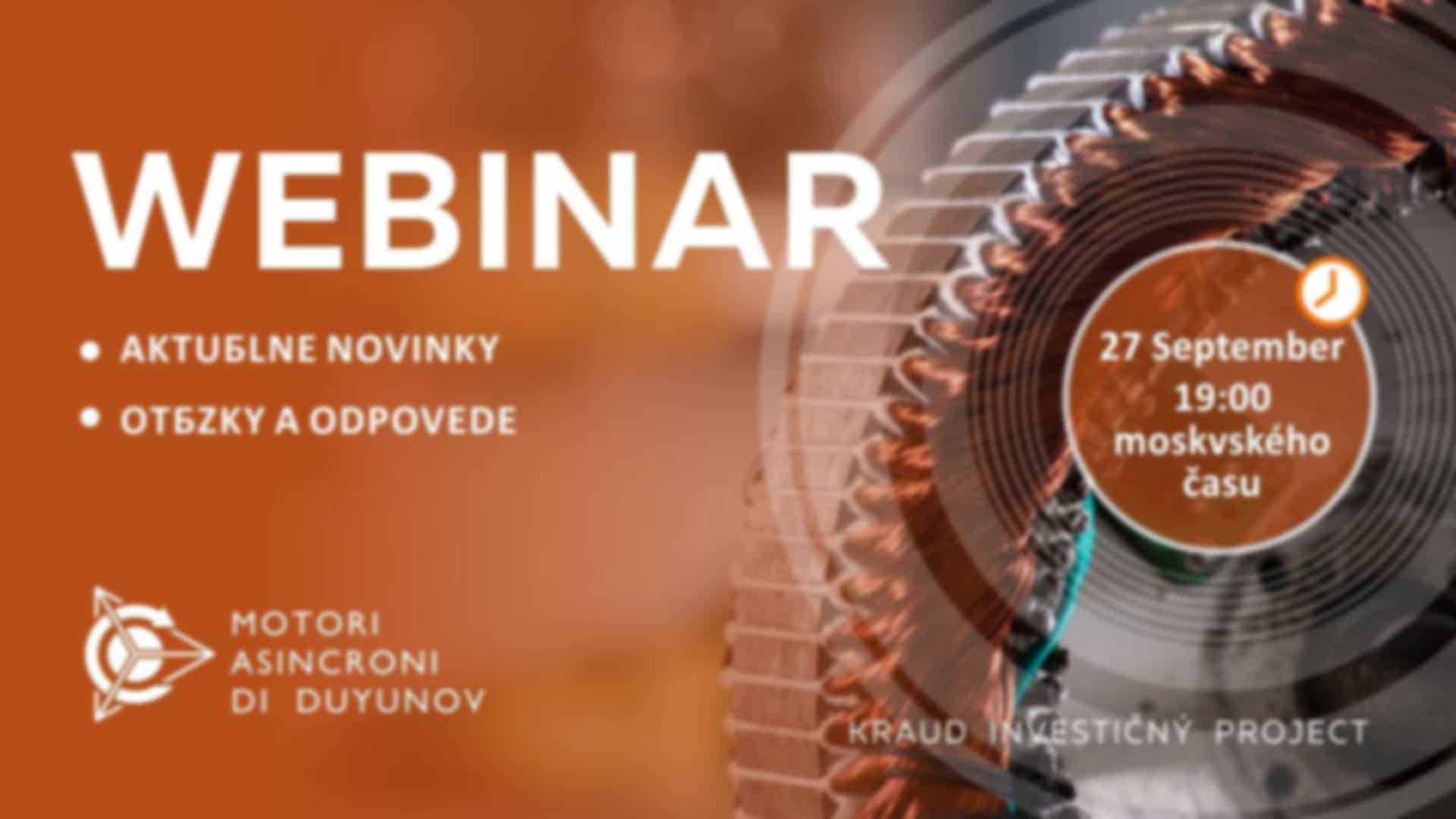 WEBINAR

• AKTUБLNE NOVINKY

• OTБZKY A ODPOVEDE

27 September
19:00
moskvského
času

MOTORI
ASINCRONI
DI DUYUNOV

KRAUD INVESTIČNÝ PROJECT